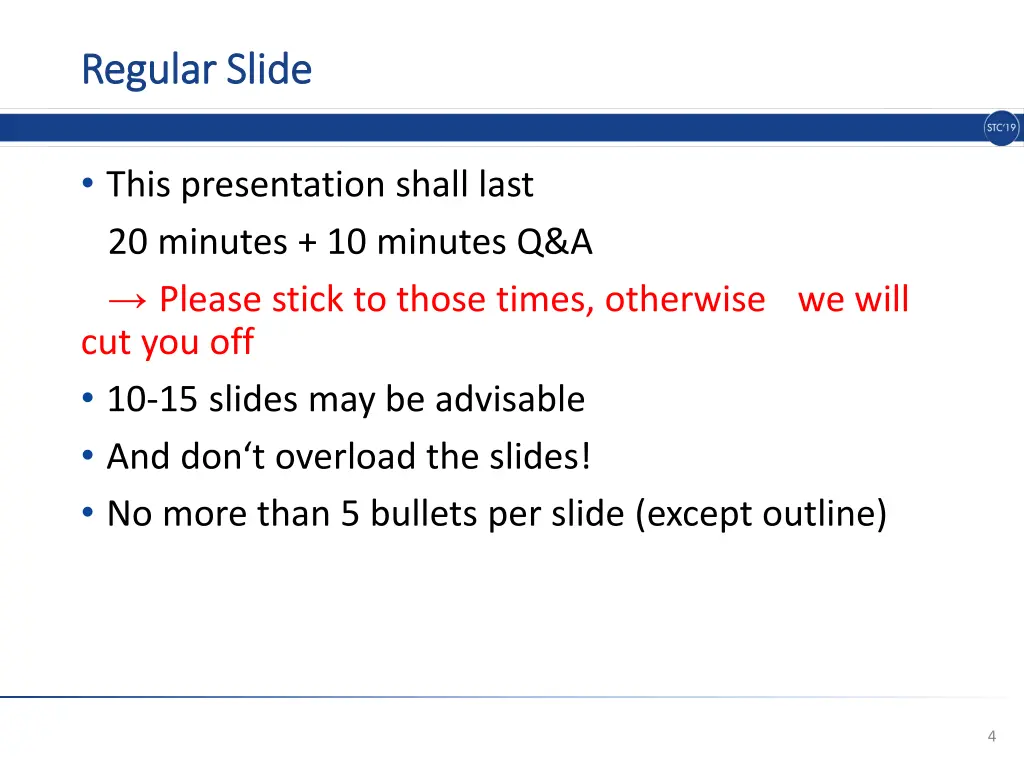 Regular Slide

STC'19

• This presentation shall last 20 minutes + 10 minutes Q&A
→ Please stick to those times, otherwise we will cut you off
• 10-15 slides may be advisable
• And don‘t overload the slides!
• No more than 5 bullets per slide (except outline)

4